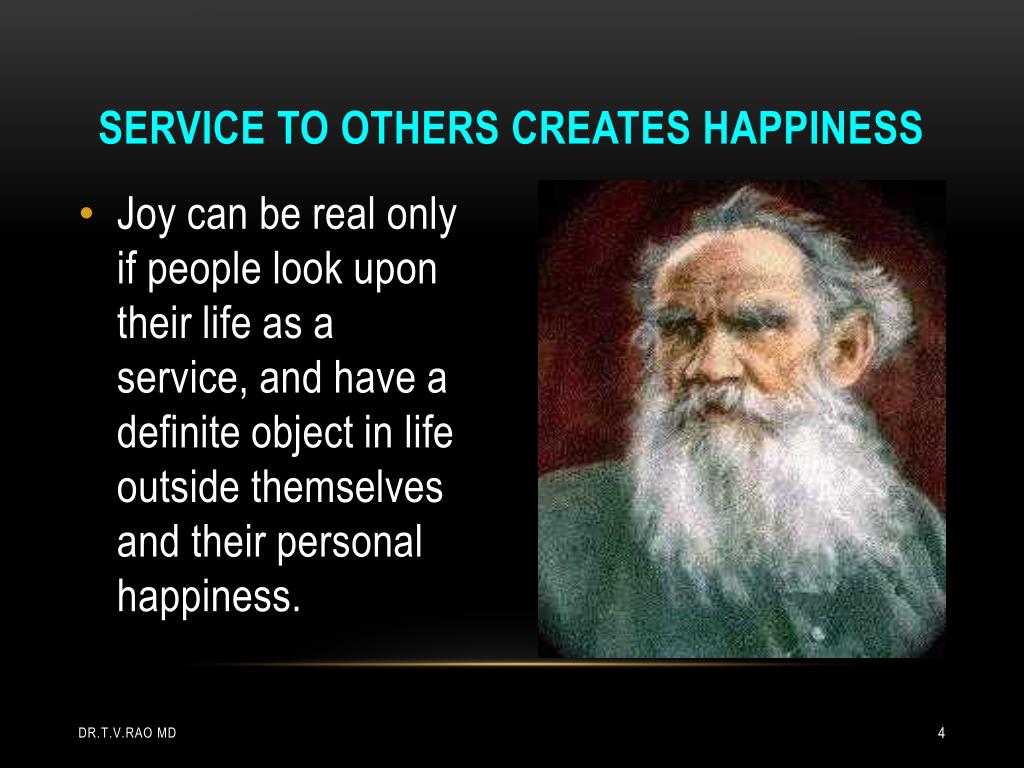 SERVICE TO OTHERS CREATES HAPPINESS

• Joy can be real only if people look upon their life as a service, and have a definite object in life outside themselves and their personal happiness.

DR.T.V.RAO MD

4